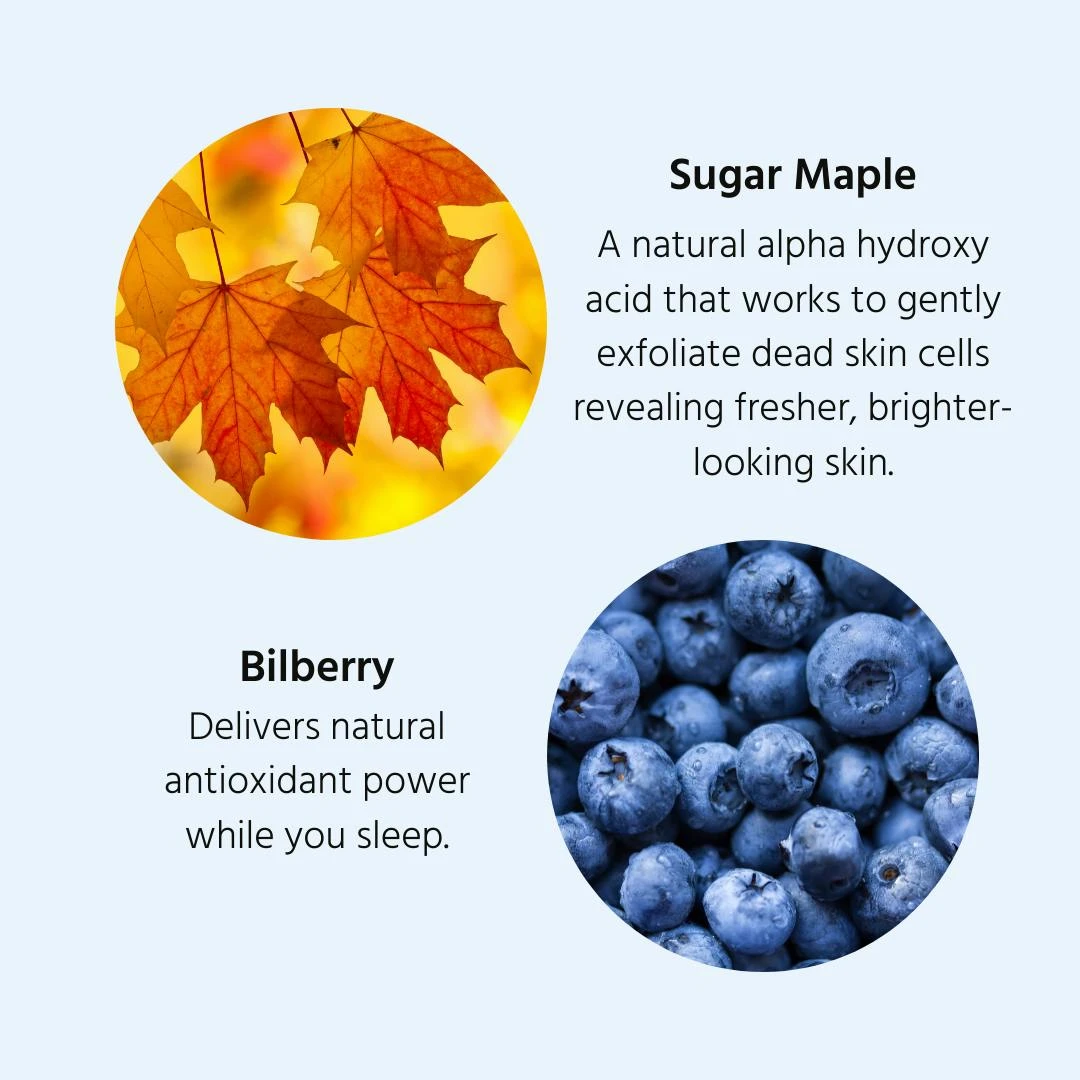 Sugar Maple

A natural alpha hydroxy acid that works to gently exfoliate dead skin cells revealing fresher, brighter-looking skin.

Bilberry

Delivers natural antioxidant power while you sleep.